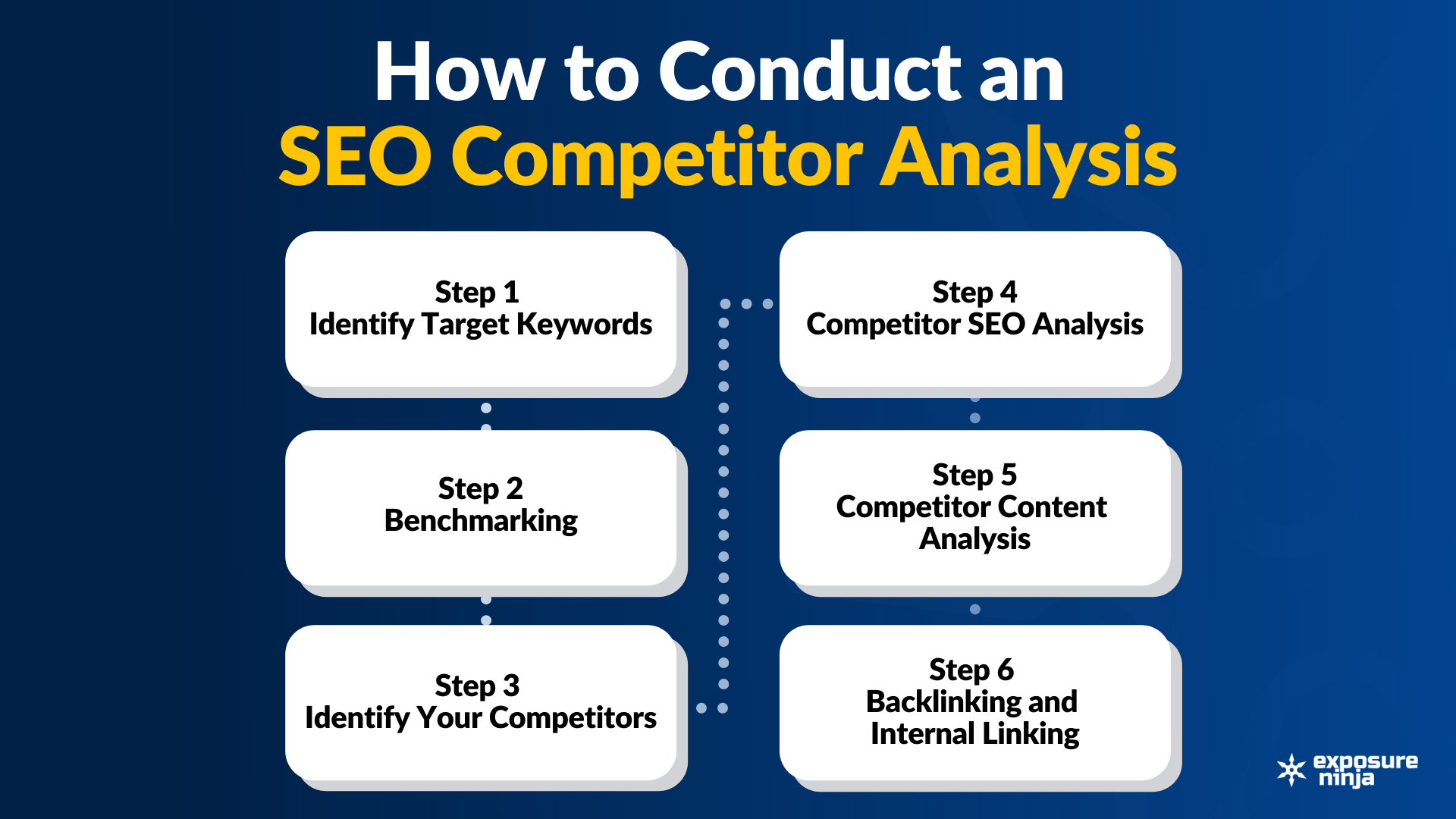 How to Conduct an
SEO Competitor Analysis

Step 1
Identify Target Keywords

Step 2
Benchmarking

Step 3
Identify Your Competitors

Step 4
Competitor SEO Analysis

Step 5
Competitor Content Analysis

Step 6
Backlinking and Internal Linking

exposure ninja